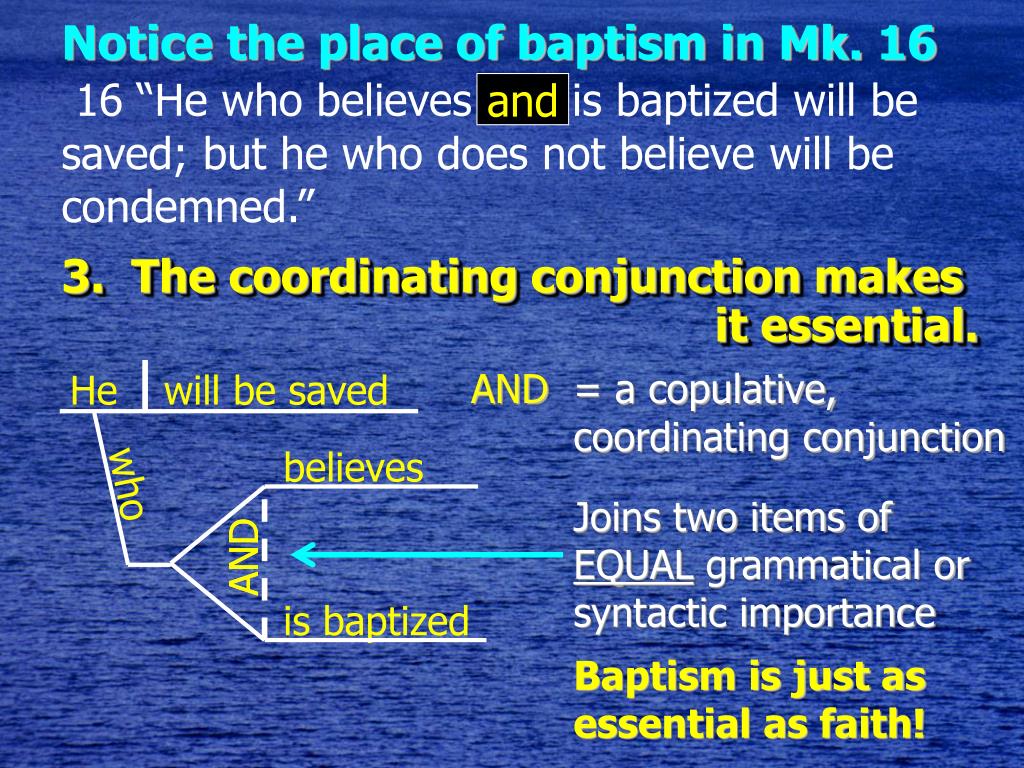 Notice the place of baptism in Mk. 16

16 “He who believes and is baptized will be saved; but he who does not believe will be condemned.”

3. The coordinating conjunction makes it essential.

He will be saved

who

believes

AND

is baptized

AND = a copulative, coordinating conjunction

Joins two items of EQUAL grammatical or syntactic importance

Baptism is just as essential as faith!